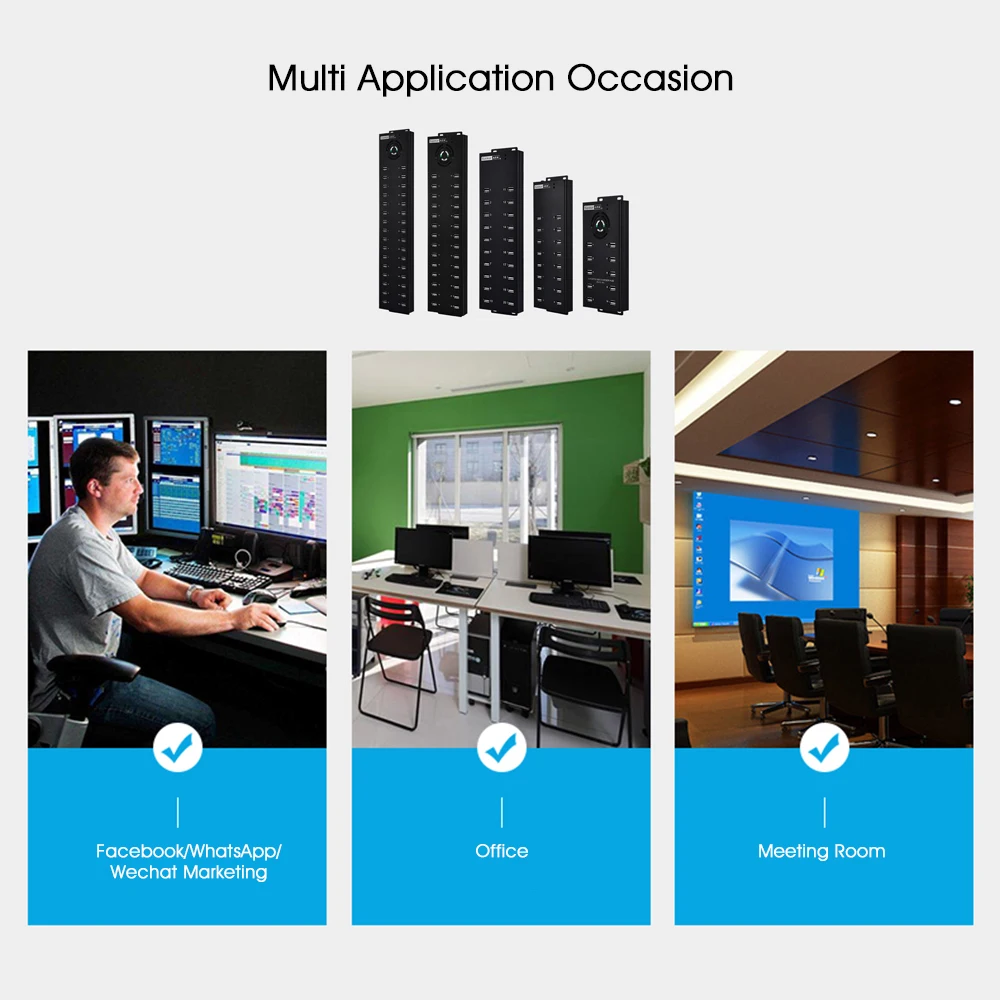 Multi Application Occasion

Facebook/WhatsApp/ Wechat Marketing

Office

Meeting Room